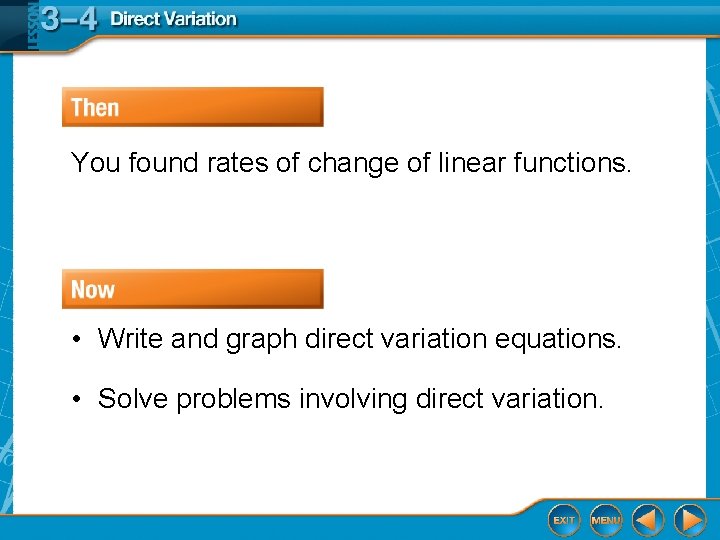 LESSON 3–4 Direct Variation

Then

You found rates of change of linear functions.

Now

• Write and graph direct variation equations.

• Solve problems involving direct variation.

EXIT MENU